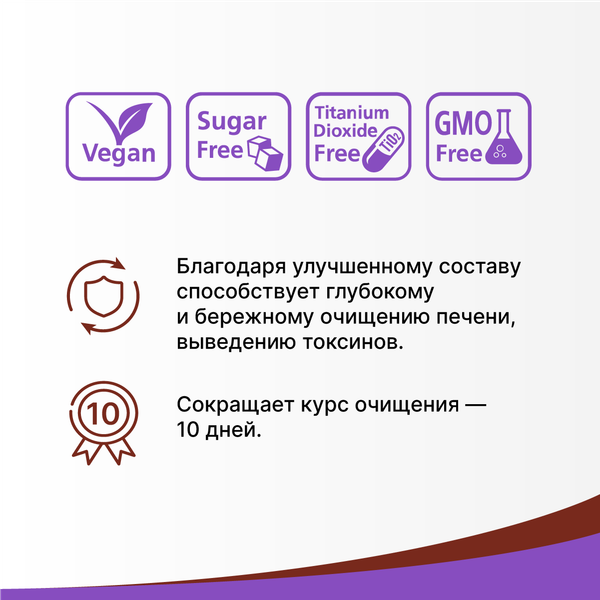 Vegan

Sugar Free

Titanium Dioxide Free $TiO_2$

GMO Free

Благодаря улучшенному составу способствует глубокому и бережному очищению печени, выведению токсинов.

10

Сокращает курс очищения — 10 дней.